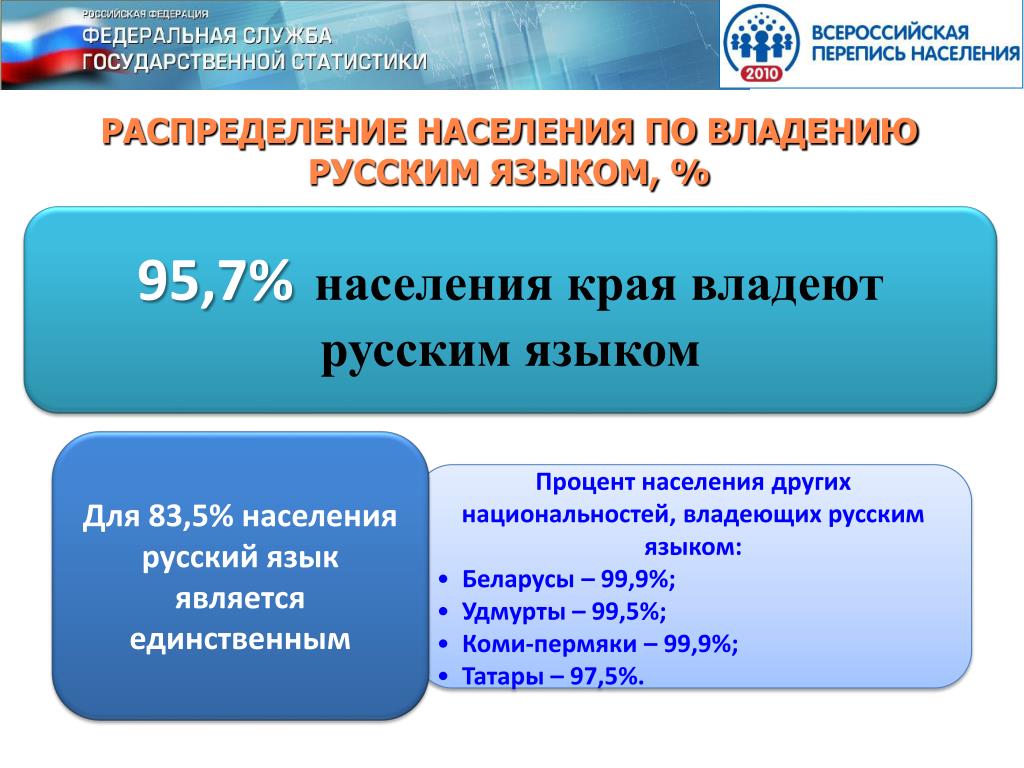 РОССИЙСКАЯ ФЕДЕРАЦИЯ
ФЕДЕРАЛЬНАЯ СЛУЖБА
ГОСУДАРСТВЕННОЙ СТАТИСТИКИ

2010
ВСЕРОССИЙСКАЯ ПЕРЕПИСЬ НАСЕЛЕНИЯ

РАСПРЕДЕЛЕНИЕ НАСЕЛЕНИЯ ПО ВЛАДЕНИЮ РУССКИМ ЯЗЫКОМ, %

95,7% населения края владеют русским языком

Для 83,5% населения русский язык является единственным

Процент населения других национальностей, владеющих русским языком:
• Беларусы – 99,9%;
• Удмурты – 99,5%;
• Коми-пермяки – 99,9%;
• Татары – 97,5%.